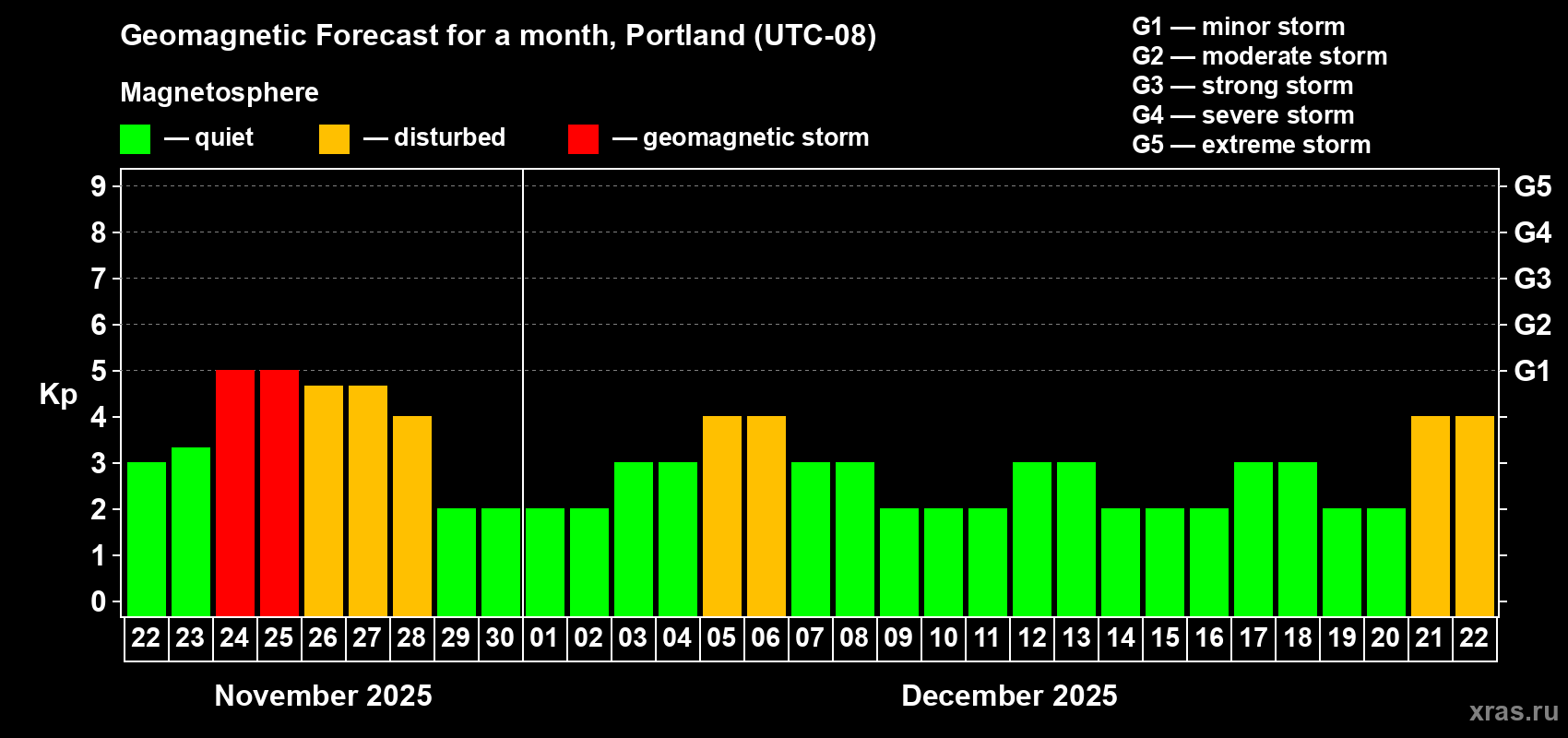 Geomagnetic Forecast for a month, Portland (UTC-08)

Magnetosphere

— quiet — disturbed — geomagnetic storm

G1 — minor storm
G2 — moderate storm
G3 — strong storm
G4 — severe storm
G5 — extreme storm

Kp

9 8 7 6 5 4 3 2 1 0

G5 G4 G3 G2 G1

22 23 24 25 26 27 28 29 30 01 02 03 04 05 06 07 08 09 10 11 12 13 14 15 16 17 18 19 20 21 22

November 2025

December 2025

xras.ru